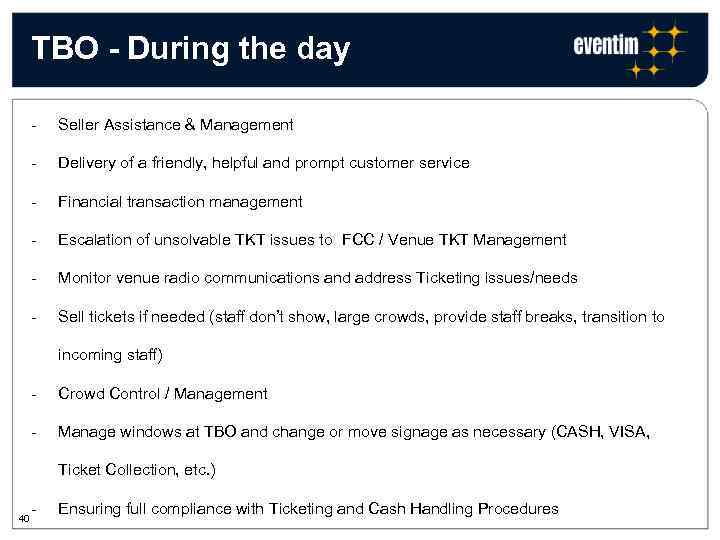 TBO - During the day

eventim

- Seller Assistance & Management
- Delivery of a friendly, helpful and prompt customer service
- Financial transaction management
- Escalation of unsolvable TKT issues to FCC / Venue TKT Management
- Monitor venue radio communications and address Ticketing issues/needs
- Sell tickets if needed (staff don't show, large crowds, provide staff breaks, transition to incoming staff)
- Crowd Control / Management
- Manage windows at TBO and change or move signage as necessary (CASH, VISA, Ticket Collection, etc.)
- Ensuring full compliance with Ticketing and Cash Handling Procedures

40